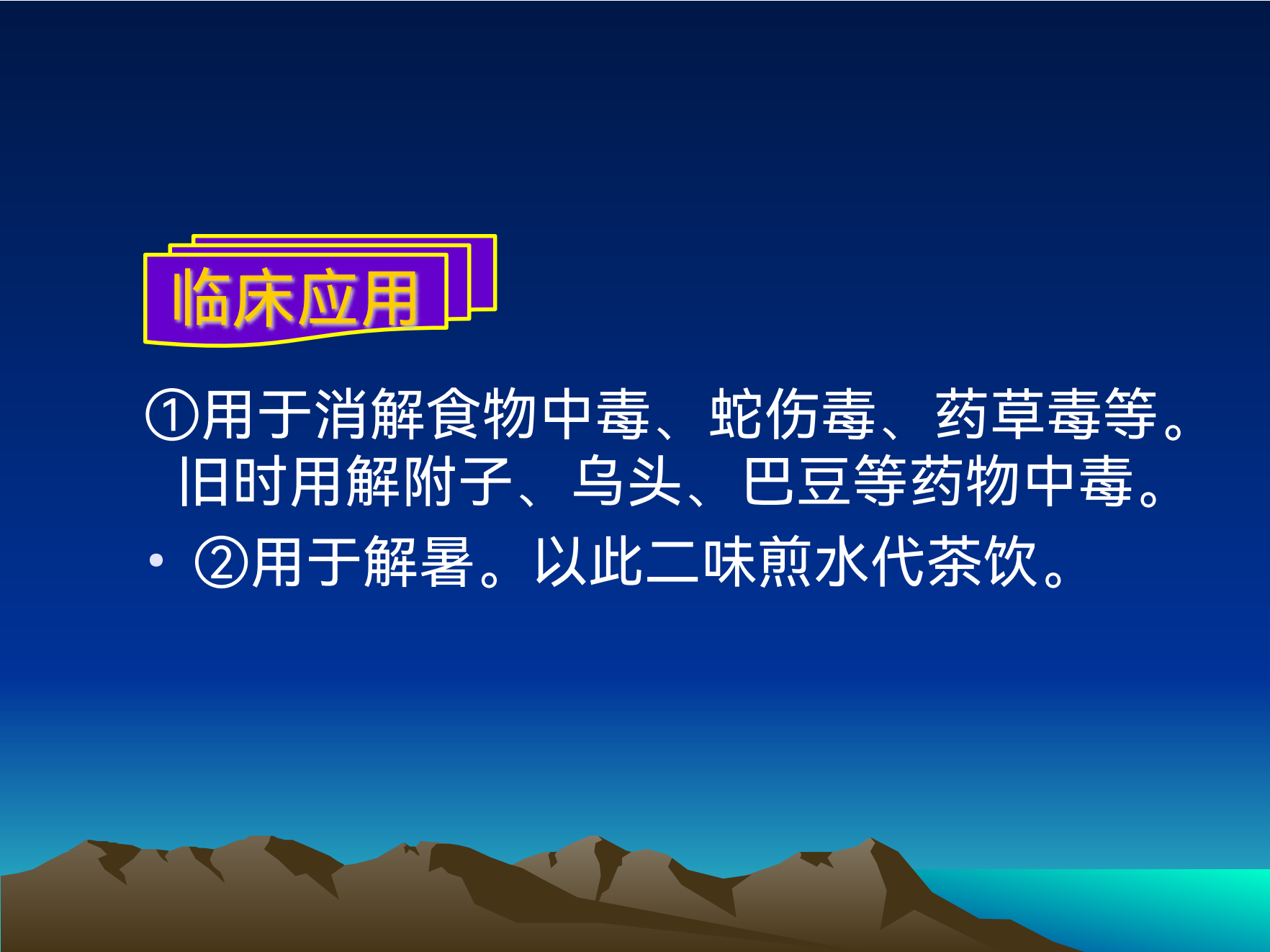 临床应用

①用于消解食物中毒、蛇伤毒、药草毒等。旧时用解附子、乌头、巴豆等药物中毒。

• ②用于解暑。以此二味煎水代茶饮。